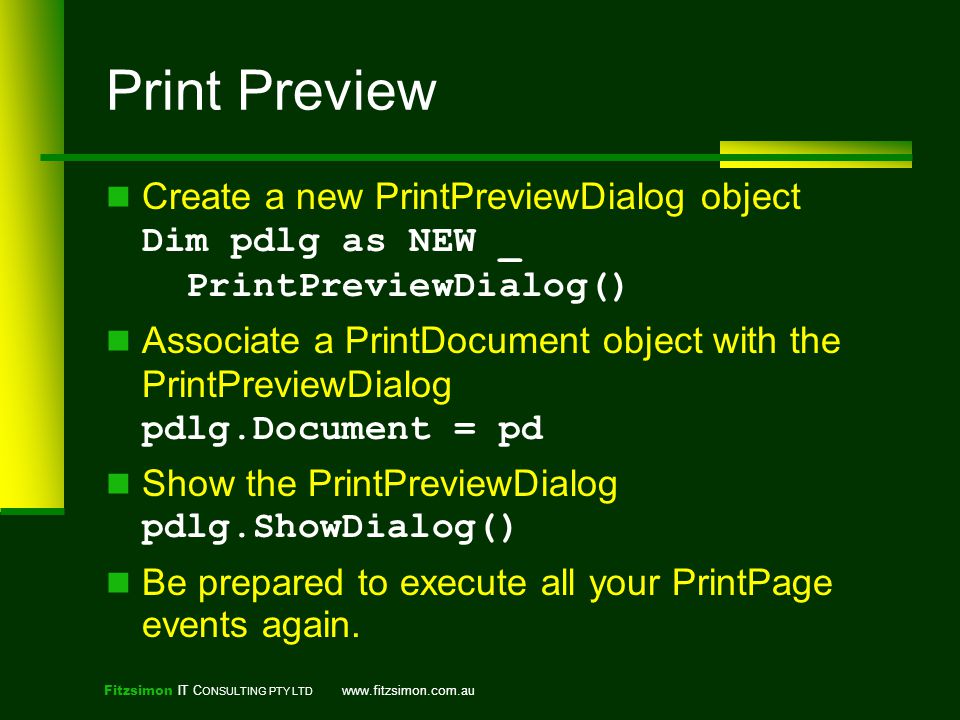 Print Preview

Create a new PrintPreviewDialog object
Dim pdlg as NEW _
PrintPreviewDialog()

Associate a PrintDocument object with the PrintPreviewDialog
pdlg.Document = pd

Show the PrintPreviewDialog
pdlg.ShowDialog()

Be prepared to execute all your PrintPage events again.

Fitzsimon IT CONSULTING PTY LTD www.fitzsimon.com.au